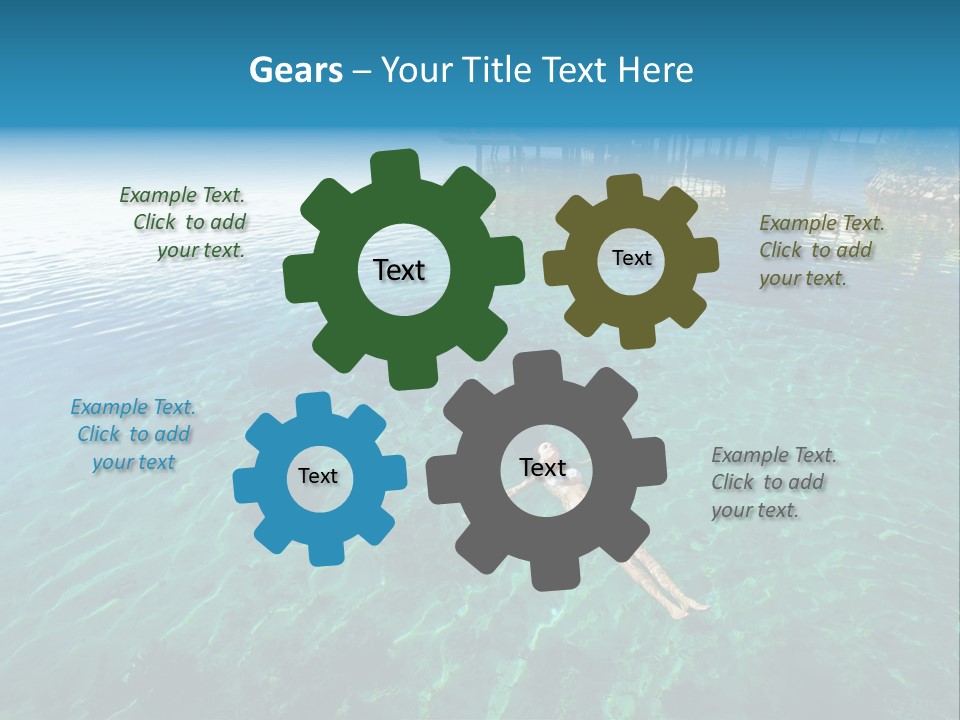 Gears – Your Title Text Here

Example Text. Click to add your text.

Text

Text

Example Text. Click to add your text.

Example Text. Click to add your text

Text

Text

Example Text. Click to add your text.